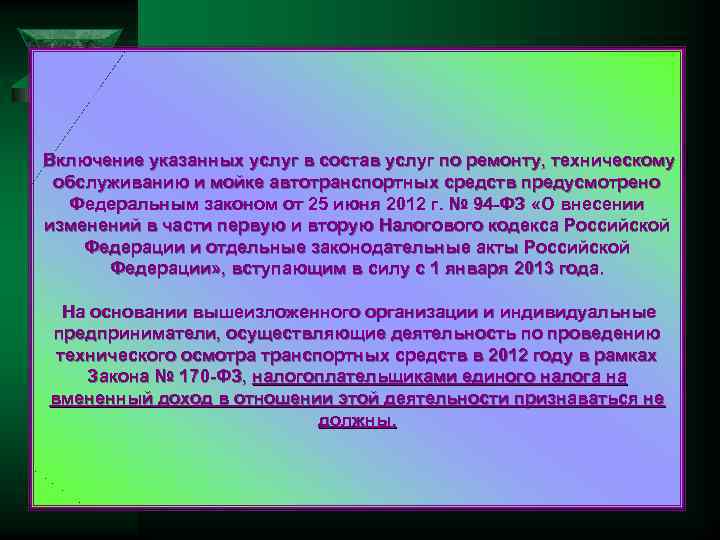 Включение указанных услуг в состав услуг по ремонту, техническому обслуживанию и мойке автотранспортных средств предусмотрено Федеральным законом от 25 июня 2012 г. № 94-ФЗ «О внесении изменений в части первую и вторую Налогового кодекса Российской Федерации и отдельные законодательные акты Российской Федерации», вступающим в силу с 1 января 2013 года.

На основании вышеизложенного организации и индивидуальные предприниматели, осуществляющие деятельность по проведению технического осмотра транспортных средств в 2012 году в рамках Закона № 170-ФЗ, налогоплательщиками единого налога на вмененный доход в отношении этой деятельности признаваться не должны.